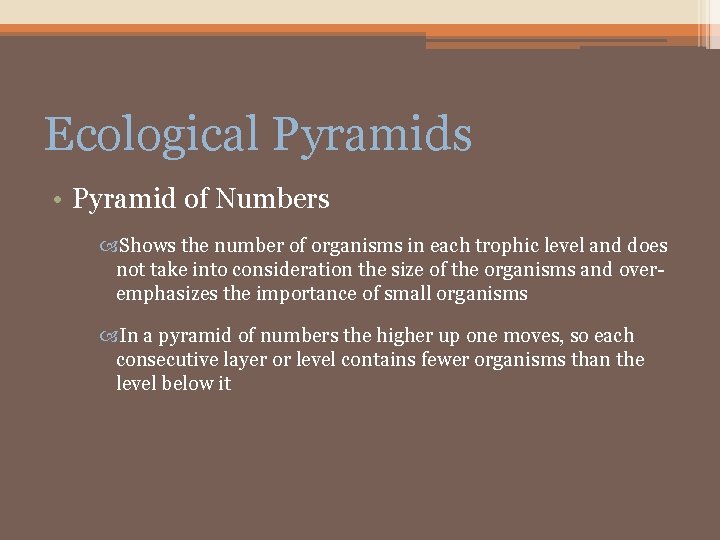 Ecological Pyramids

• Pyramid of Numbers

Shows the number of organisms in each trophic level and does not take into consideration the size of the organisms and over-emphasizes the importance of small organisms

In a pyramid of numbers the higher up one moves, so each consecutive layer or level contains fewer organisms than the level below it